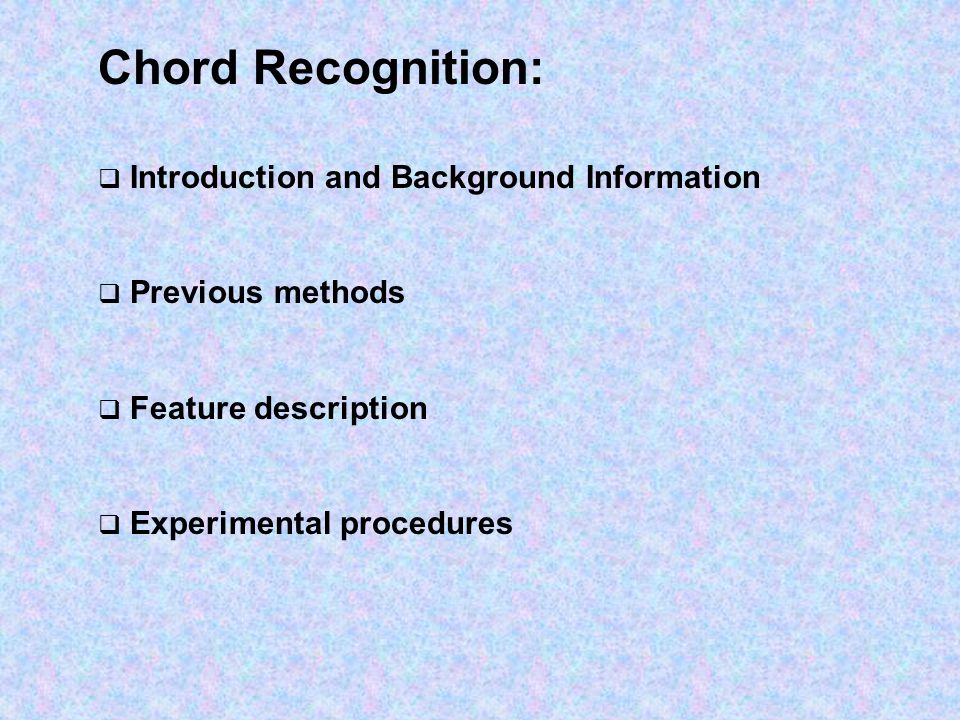 Chord Recognition:

❑ Introduction and Background Information

❑ Previous methods

❑ Feature description

❑ Experimental procedures